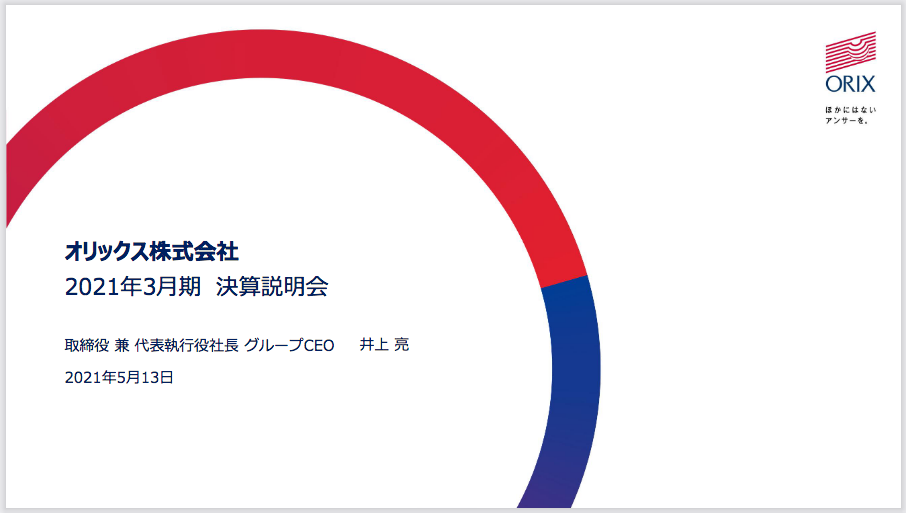 ORIX

ほかにはない
アンサーを。

オリックス株式会社
2021年3月期 決算説明会

取締役 兼 代表執行役社長 グループCEO 井上 亮

2021年5月13日